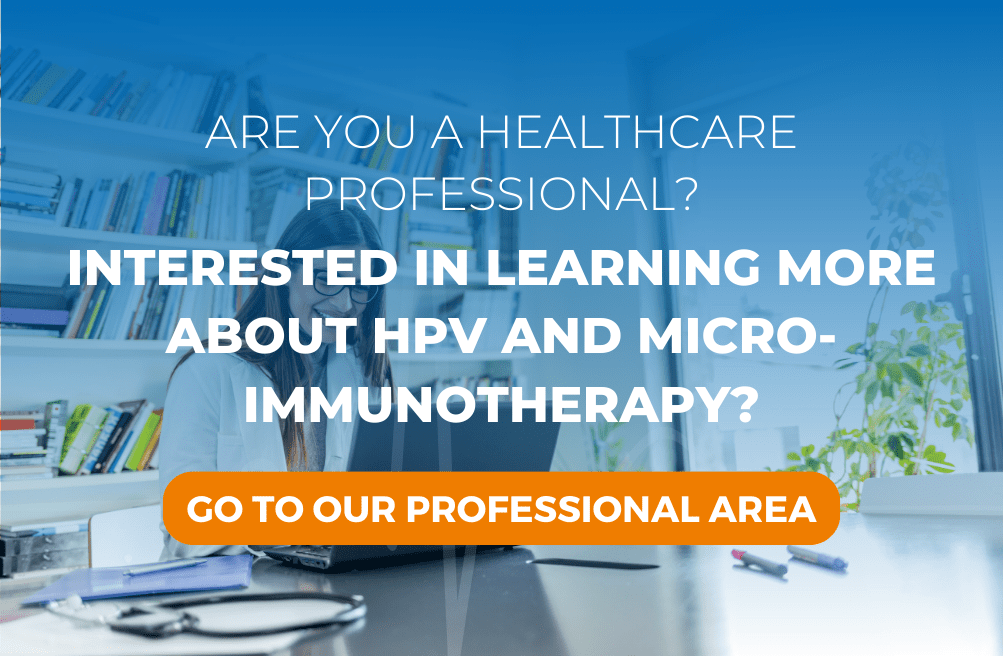 ARE YOU A HEALTHCARE PROFESSIONAL?

INTERESTED IN LEARNING MORE ABOUT HPV AND MICRO-IMMUNOTHERAPY?

GO TO OUR PROFESSIONAL AREA